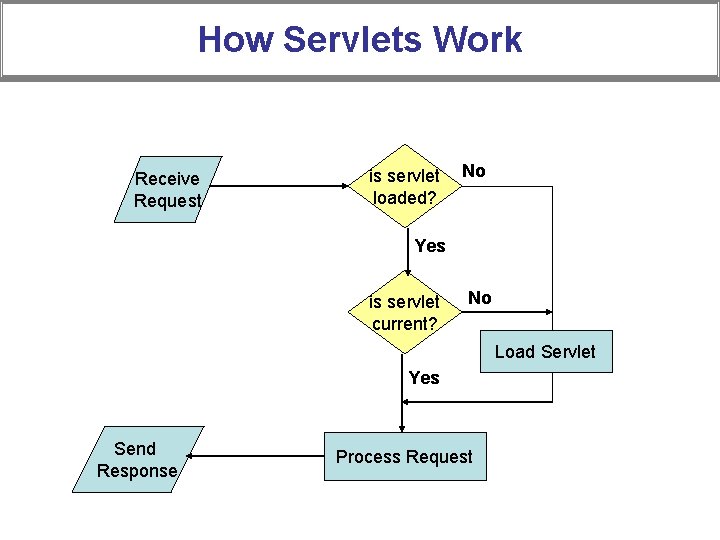 How Servlets Work

Receive Request

is servlet loaded?

No

Yes

is servlet current?

No

Load Servlet

Yes

Process Request

Send Response